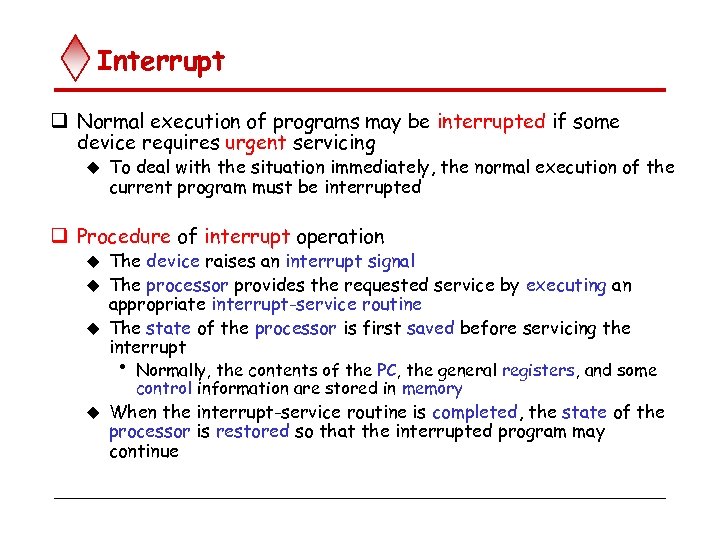 Interrupt

❑ Normal execution of programs may be interrupted if some device requires urgent servicing
◆ To deal with the situation immediately, the normal execution of the current program must be interrupted

❑ Procedure of interrupt operation
◆ The device raises an interrupt signal
◆ The processor provides the requested service by executing an appropriate interrupt-service routine
◆ The state of the processor is first saved before servicing the interrupt
• Normally, the contents of the PC, the general registers, and some control information are stored in memory
◆ When the interrupt-service routine is completed, the state of the processor is restored so that the interrupted program may continue